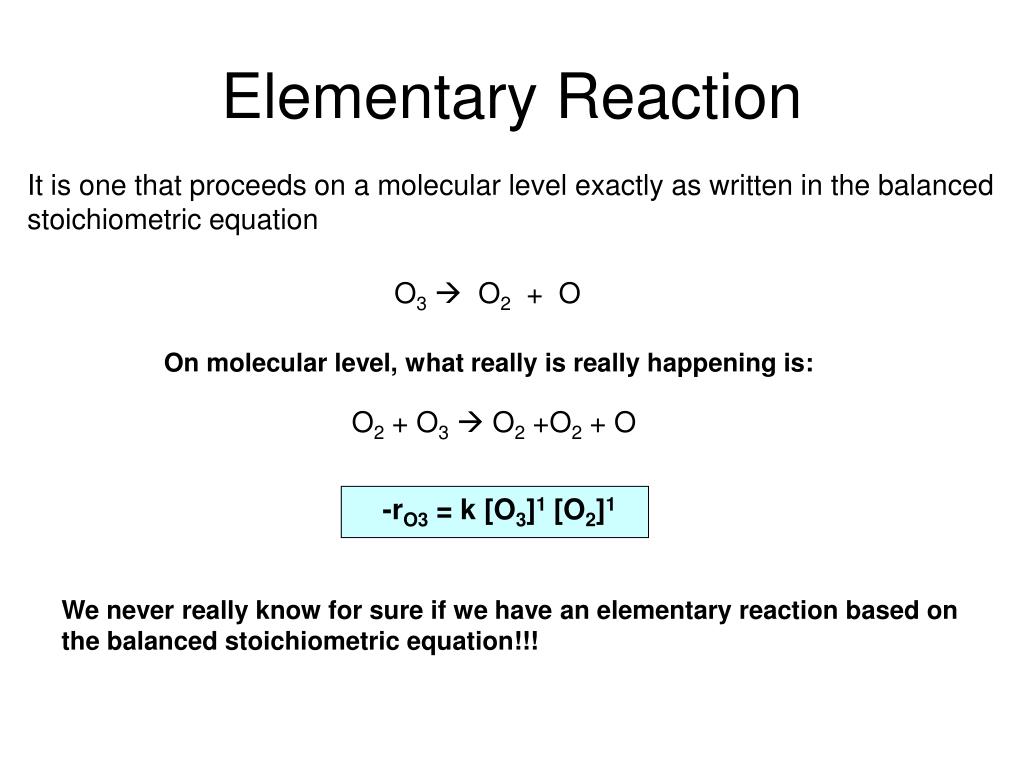 Elementary Reaction

It is one that proceeds on a molecular level exactly as written in the balanced stoichiometric equation

$O_3 \rightarrow O_2 + O$

On molecular level, what really is really happening is:

$O_2 + O_3 \rightarrow O_2 + O_2 + O$

$-r_{O3} = k [O_3]^1 [O_2]^1$

We never really know for sure if we have an elementary reaction based on the balanced stoichiometric equation!!!